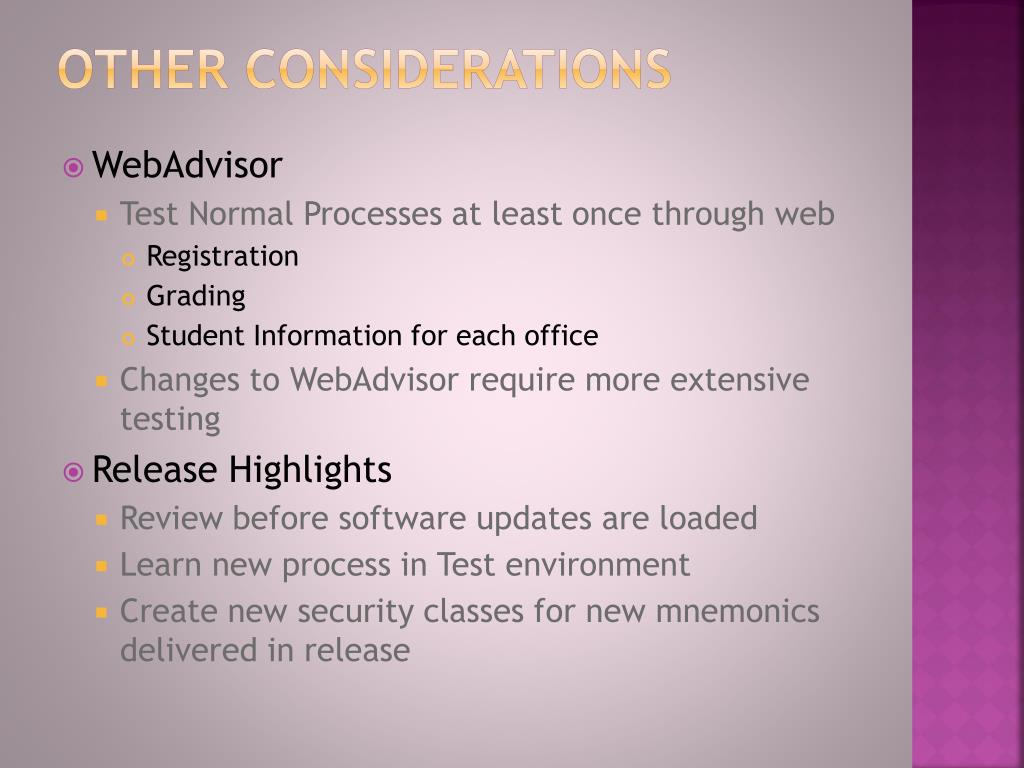 OTHER CONSIDERATIONS

WebAdvisor
Test Normal Processes at least once through web
Registration
Grading
Student Information for each office
Changes to WebAdvisor require more extensive testing

Release Highlights
Review before software updates are loaded
Learn new process in Test environment
Create new security classes for new mnemonics delivered in release